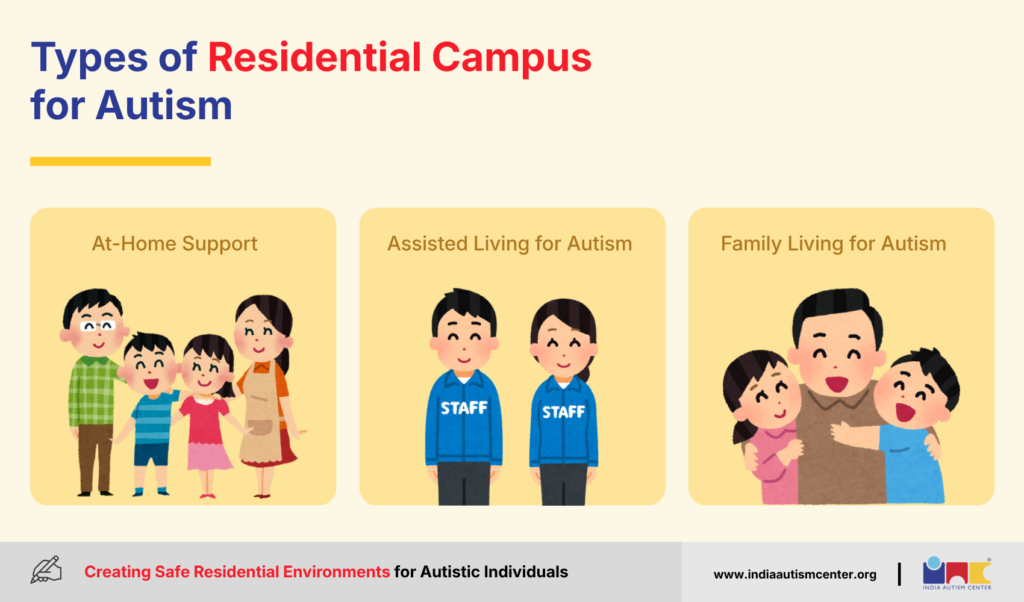 Types of Residential Campus for Autism

At-Home Support

Assisted Living for Autism

STAFF

STAFF

Family Living for Autism

Creating Safe Residential Environments for Autistic Individuals

www.indiaautismcenter.org

INDIA AUTISM CENTER